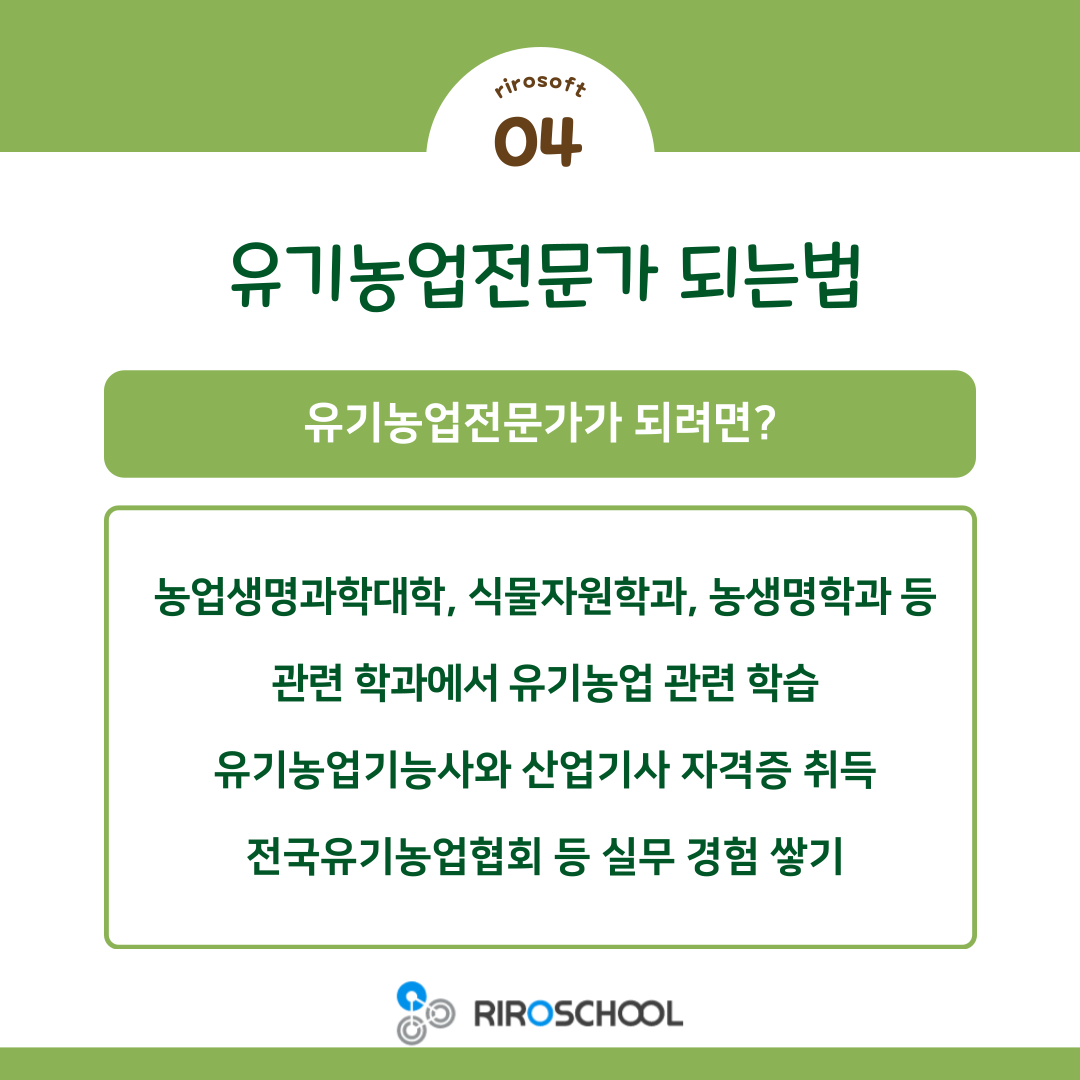 rirosoft
04

유기농업전문가 되는법

유기농업전문가가 되려면?

농업생명과학대학, 식물자원학과, 농생명학과 등
관련 학과에서 유기농업 관련 학습

유기농업기능사와 산업기사 자격증 취득

전국유기농업협회 등 실무 경험 쌓기

RIROSCHOOL